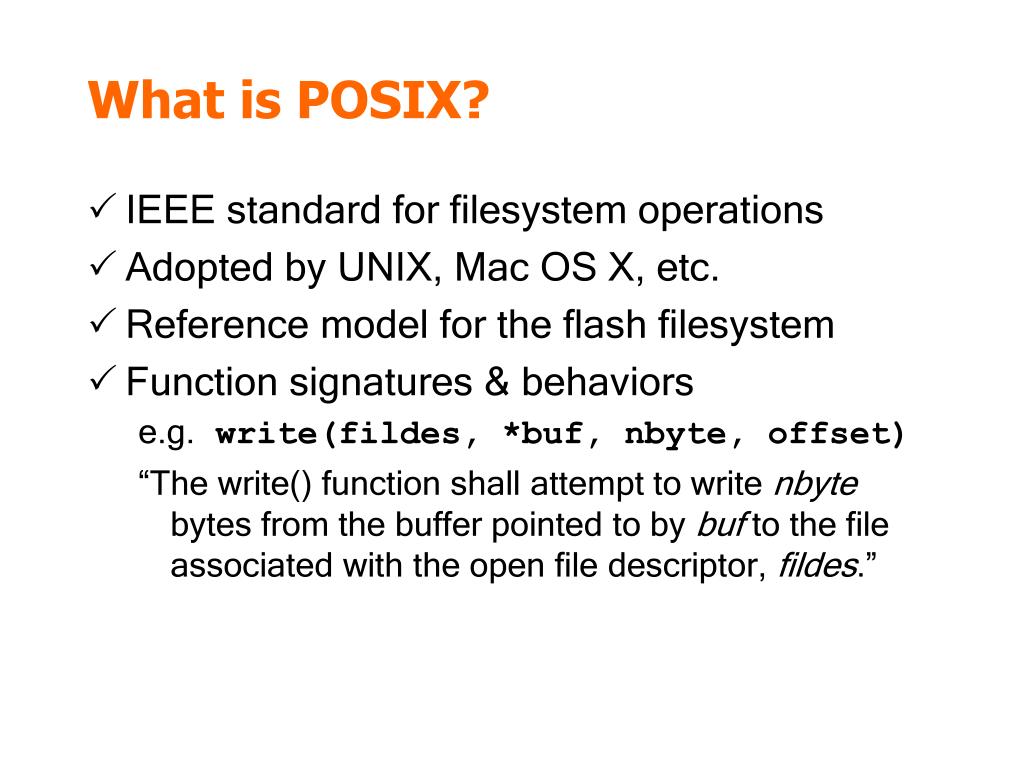 What is POSIX?

✓ IEEE standard for filesystem operations
✓ Adopted by UNIX, Mac OS X, etc.
✓ Reference model for the flash filesystem
✓ Function signatures & behaviors

e.g. write(fildes, *buf, nbyte, offset)

“The write() function shall attempt to write nbyte bytes from the buffer pointed to by buf to the file associated with the open file descriptor, fildes.”